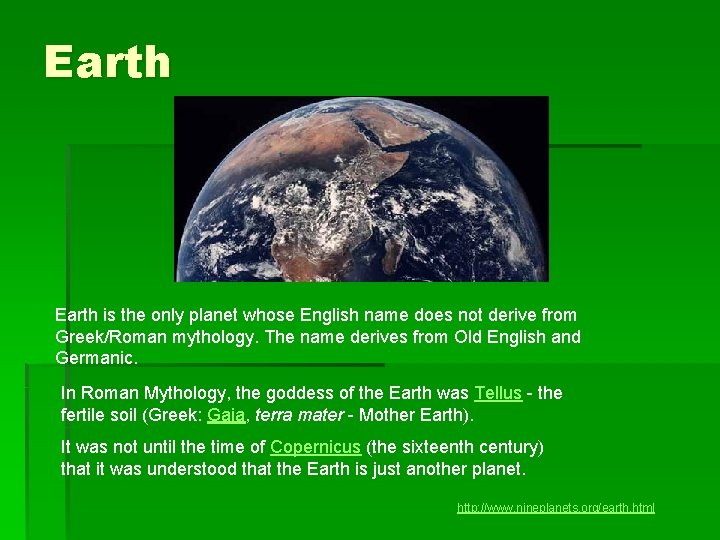 Earth

Earth is the only planet whose English name does not derive from Greek/Roman mythology. The name derives from Old English and Germanic.

In Roman Mythology, the goddess of the Earth was Tellus - the fertile soil (Greek: Gaia, terra mater - Mother Earth).

It was not until the time of Copernicus (the sixteenth century) that it was understood that the Earth is just another planet.

http://www.nineplanets.org/earth.html